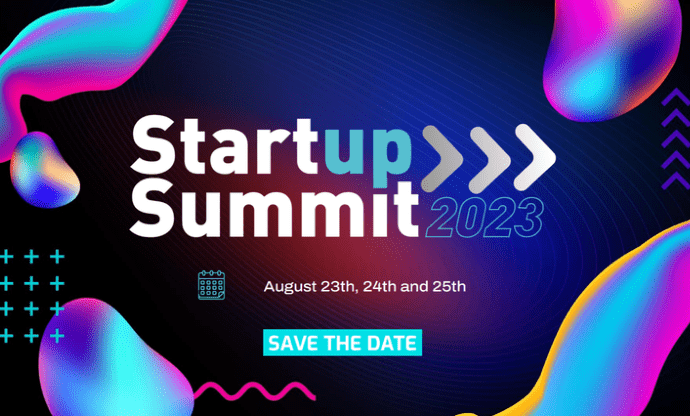 Startup
Summit 2023

August 23th, 24th and 25th

SAVE THE DATE